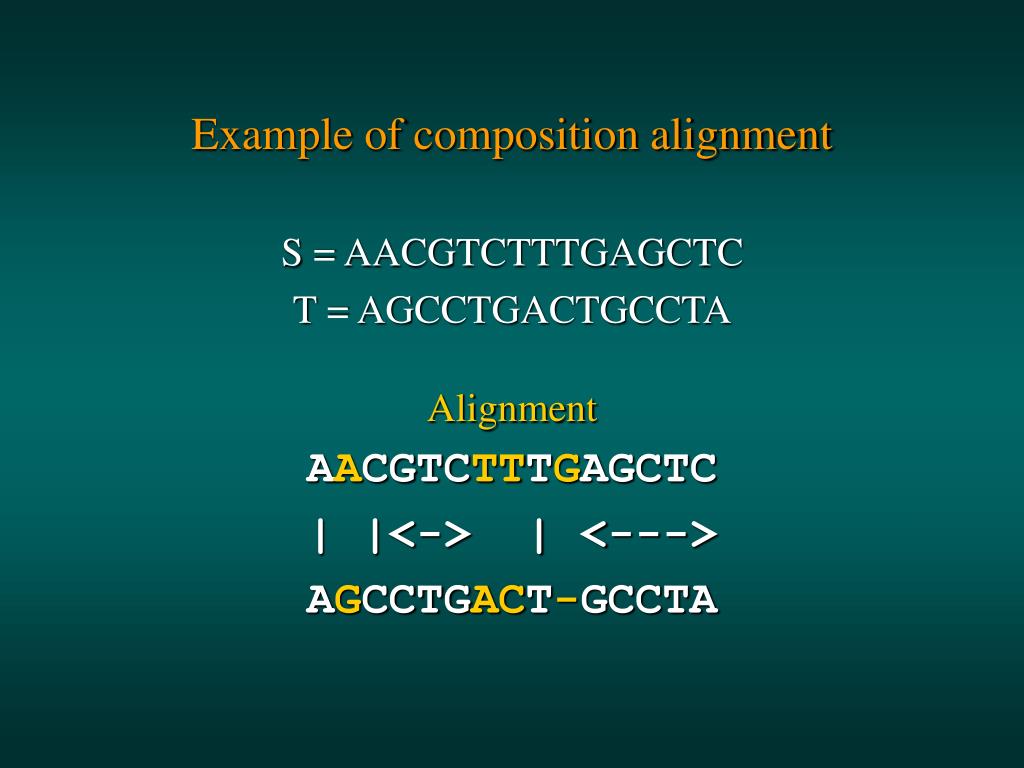 Example of composition alignment

S = AACGTCTTTGAGCTC
T = AGCCTGACTGCCTA

Alignment
AACGTCTTTGAGCTC
| |<-> | <--->
AGCCTGACT-GCCTA